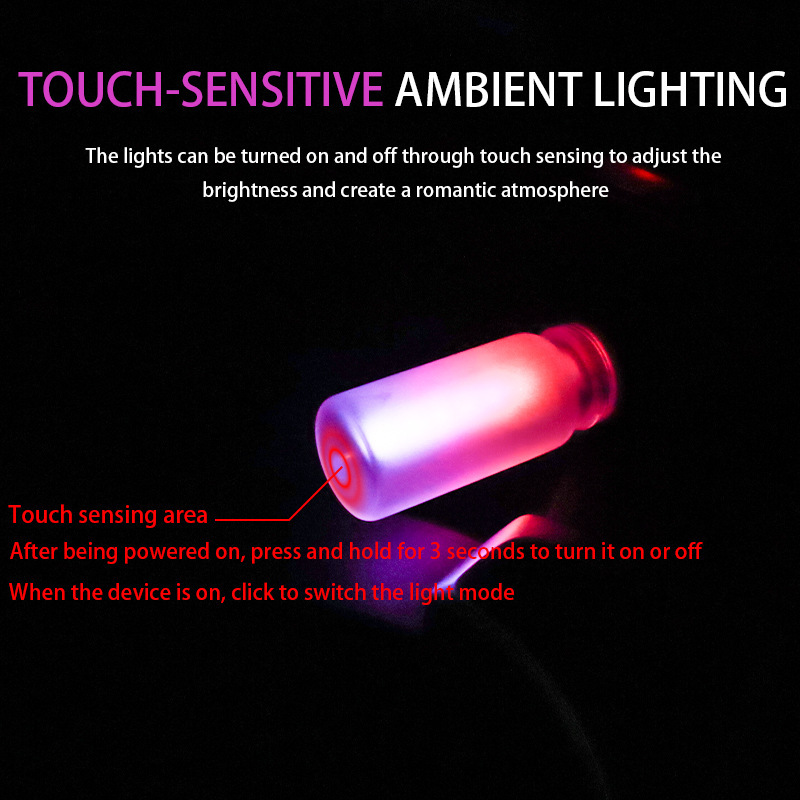 TOUCH-SENSITIVE AMBIENT LIGHTING

The lights can be turned on and off through touch sensing to adjust the brightness and create a romantic atmosphere

Touch sensing area

After being powered on, press and hold for 3 seconds to turn it on or off

When the device is on, click to switch the light mode